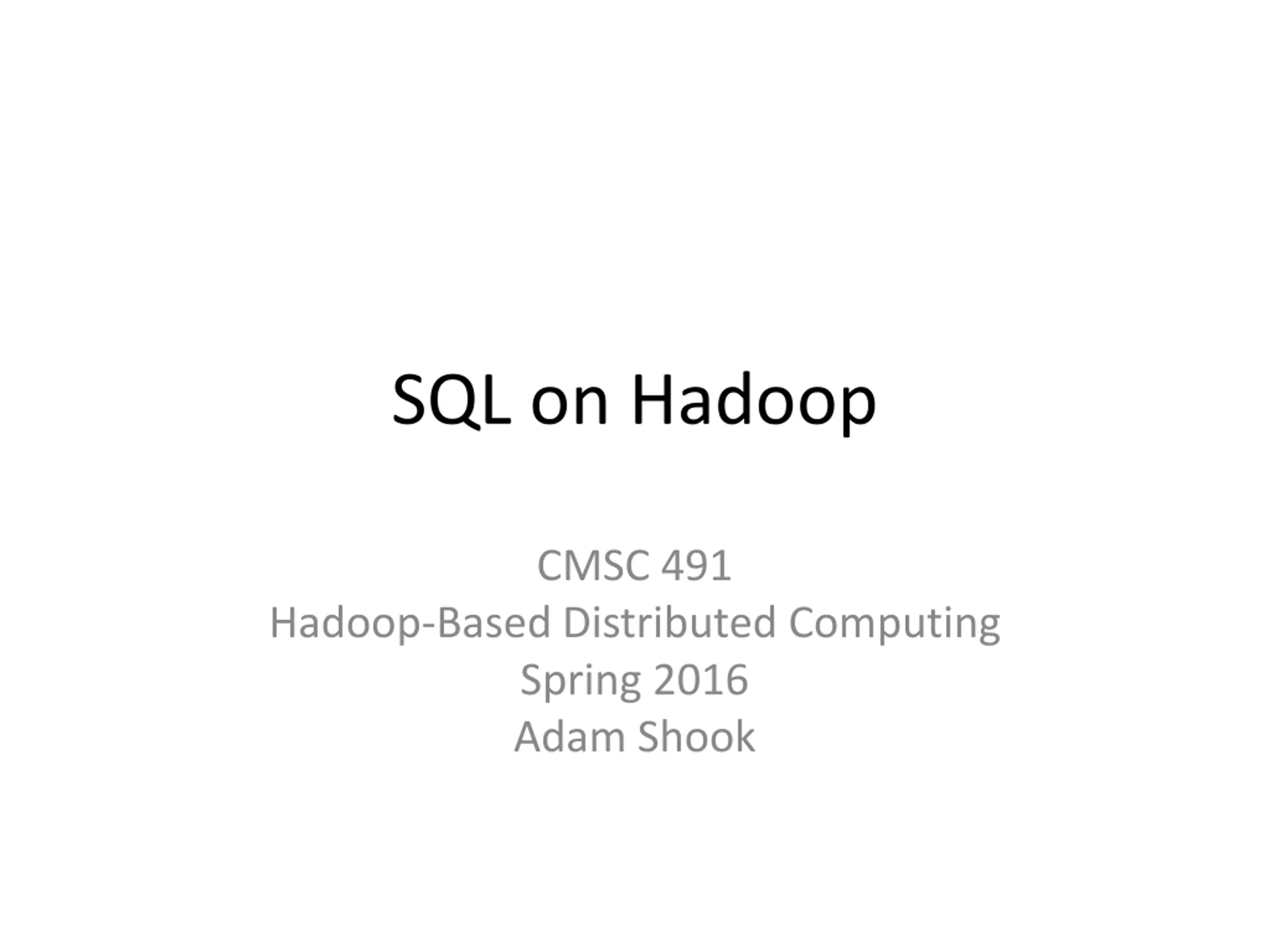 SQL on Hadoop

CMSC 491
Hadoop-Based Distributed Computing
Spring 2016
Adam Shook